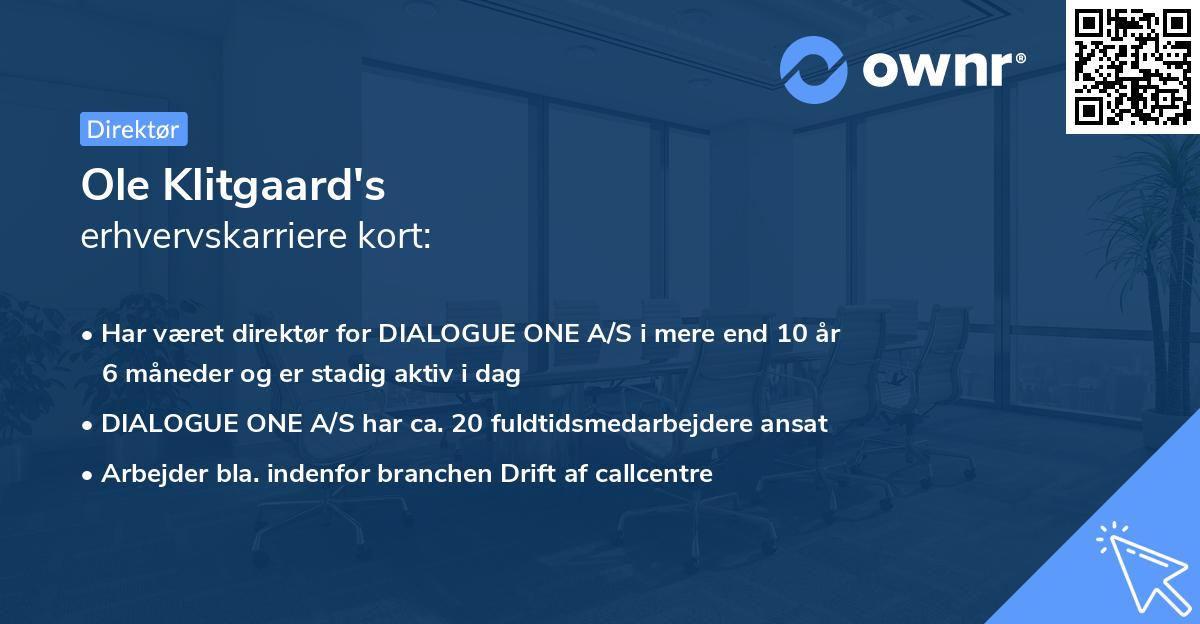 ownr®

Direktør

Ole Klitgaard's
erhvervskarriere kort:

• Har været direktør for DIALOGUE ONE A/S i mere end 10 år 6 måneder og er stadig aktiv i dag
• DIALOGUE ONE A/S har ca. 20 fuldtidsmedarbejdere ansat
• Arbejder bla. indenfor branchen Drift af callcentre